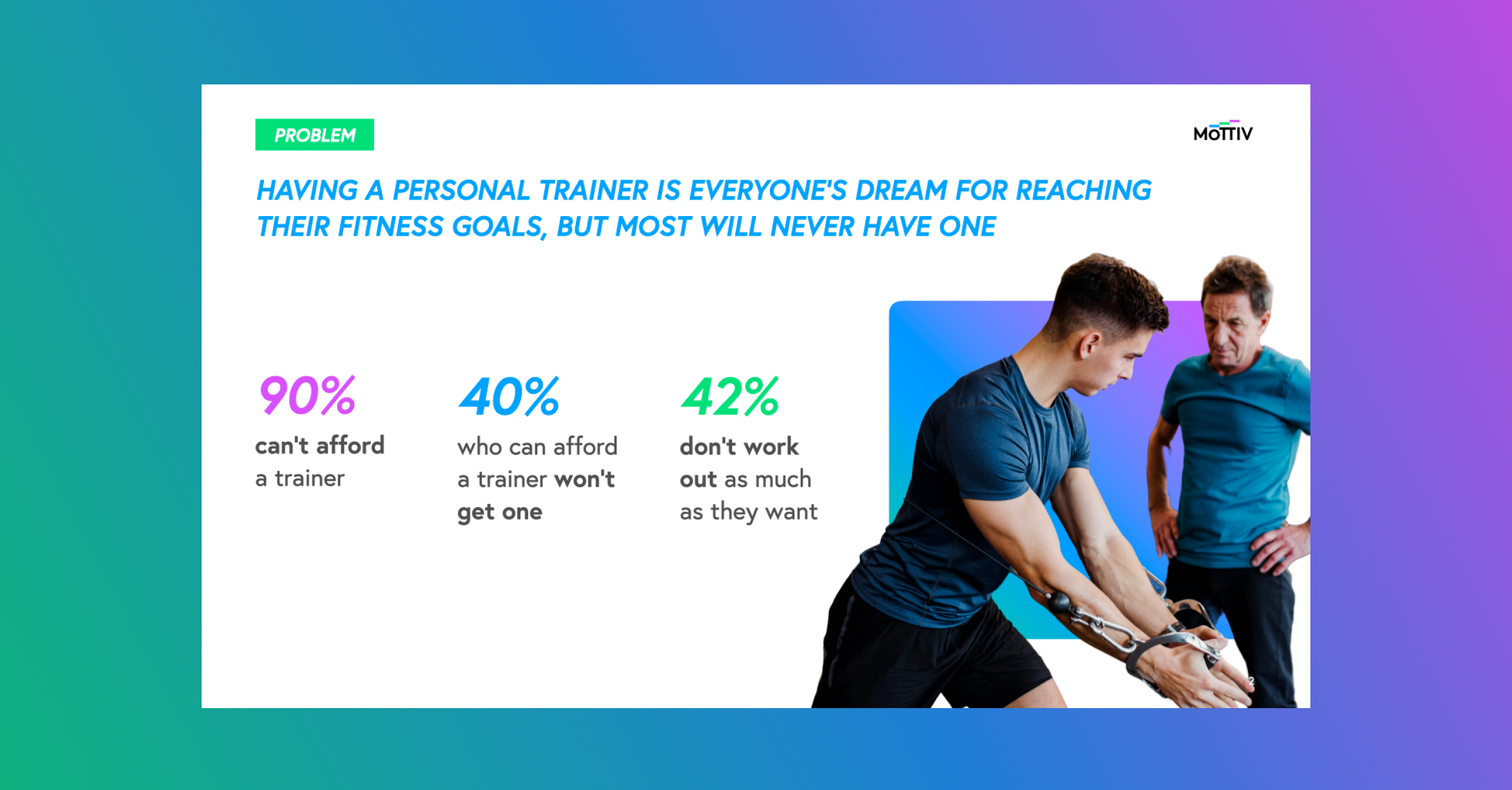 PROBLEM

MOTTIV

HAVING A PERSONAL TRAINER IS EVERYONE'S DREAM FOR REACHING THEIR FITNESS GOALS, BUT MOST WILL NEVER HAVE ONE

90%
can't afford a trainer

40%
who can afford a trainer won't get one

42%
don't work out as much as they want

2